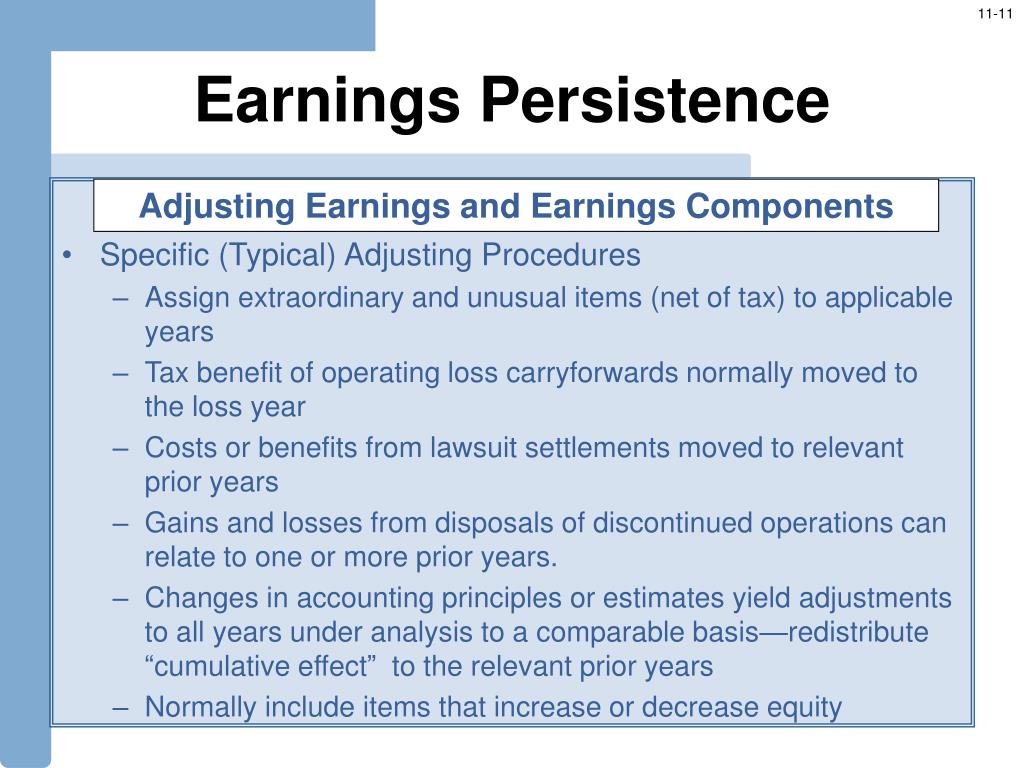 11-11

Earnings Persistence

Adjusting Earnings and Earnings Components

• Specific (Typical) Adjusting Procedures
– Assign extraordinary and unusual items (net of tax) to applicable years
– Tax benefit of operating loss carryforwards normally moved to the loss year
– Costs or benefits from lawsuit settlements moved to relevant prior years
– Gains and losses from disposals of discontinued operations can relate to one or more prior years.
– Changes in accounting principles or estimates yield adjustments to all years under analysis to a comparable basis—redistribute “cumulative effect” to the relevant prior years
– Normally include items that increase or decrease equity